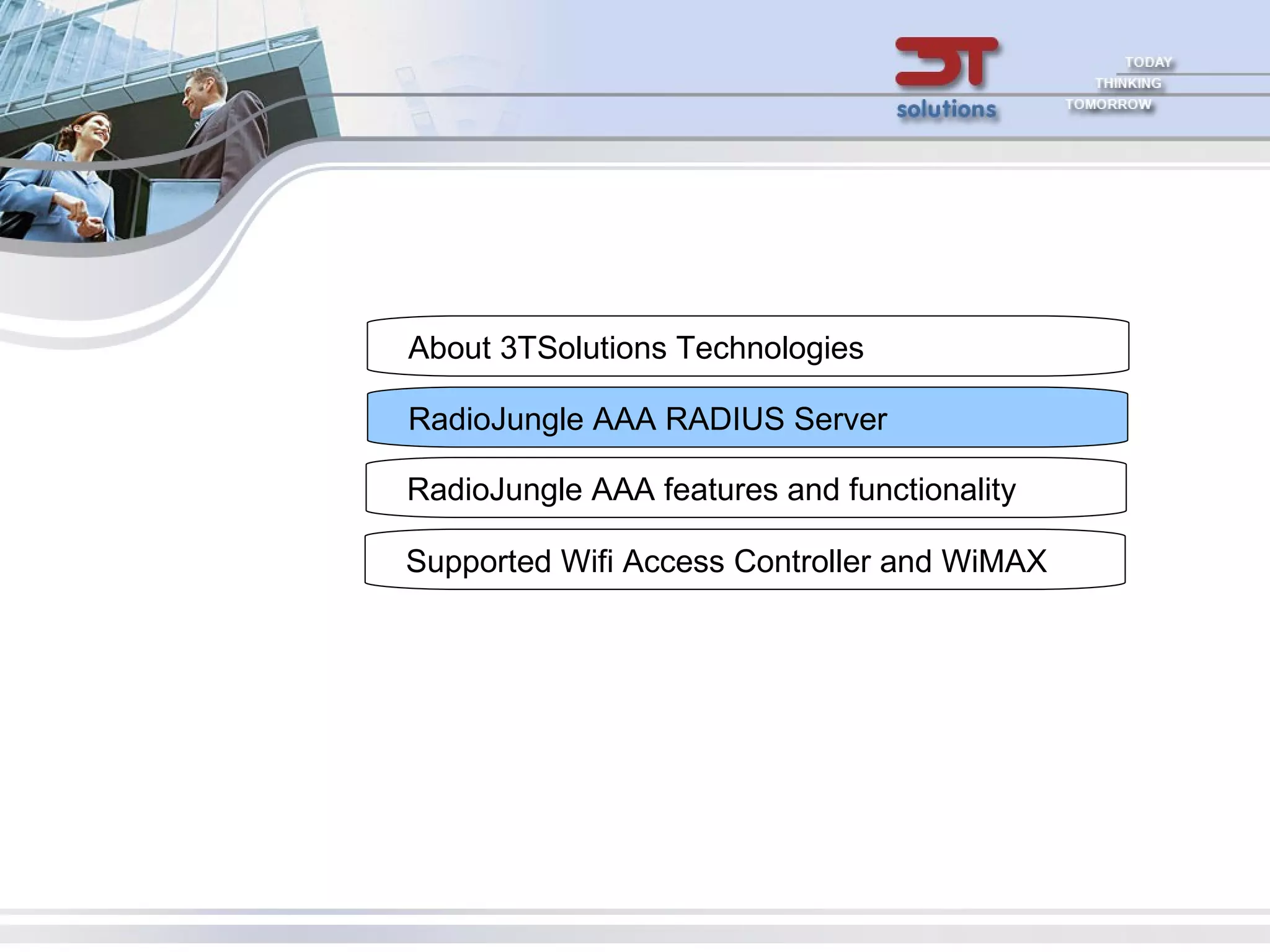 3T
solutions

TODAY
THINKING
TOMORROW

About 3TSolutions Technologies

RadioJungle AAA RADIUS Server

RadioJungle AAA features and functionality

Supported Wifi Access Controller and WiMAX